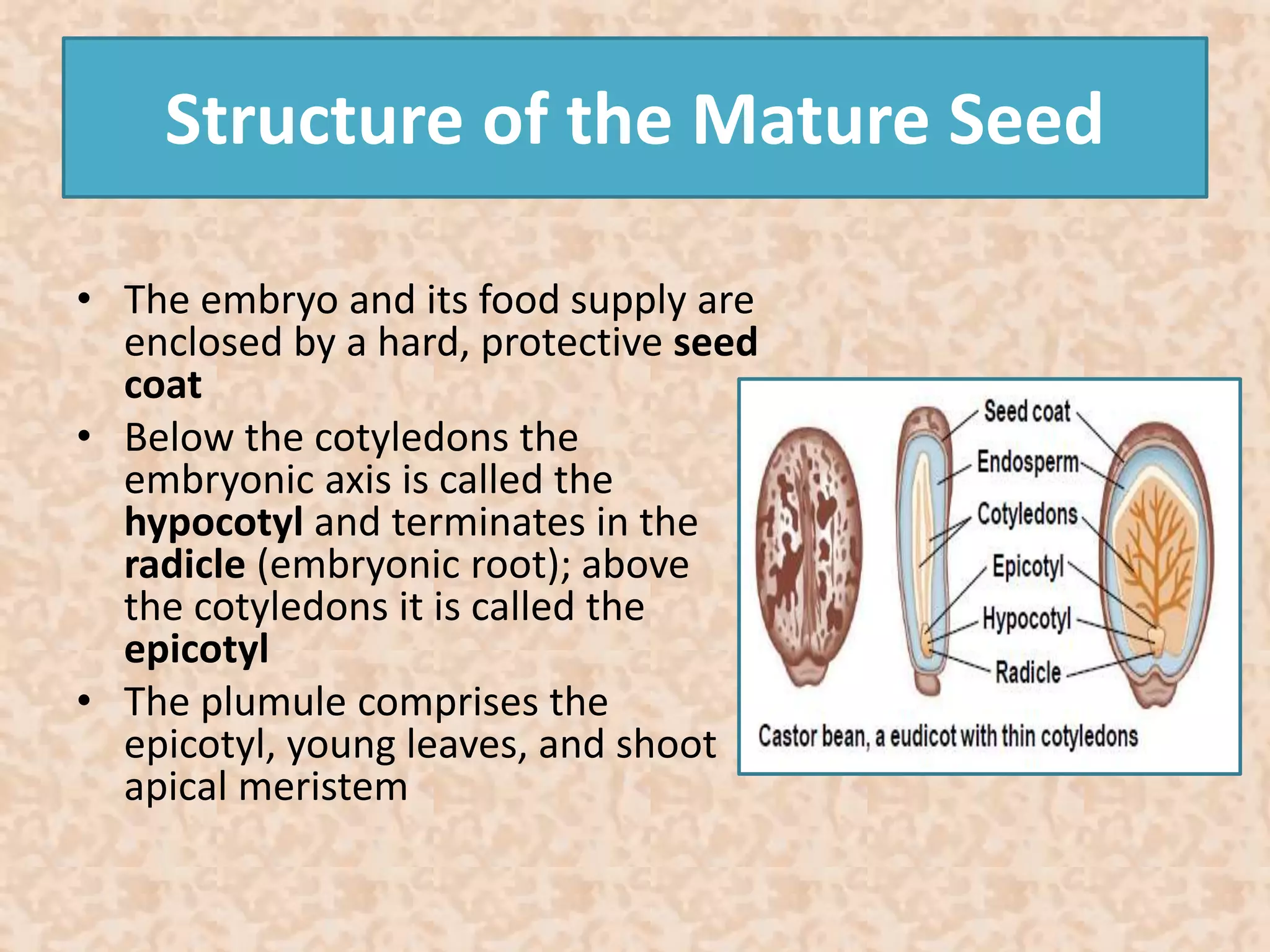 Structure of the Mature Seed

• The embryo and its food supply are enclosed by a hard, protective seed coat
• Below the cotyledons the embryonic axis is called the hypocotyl and terminates in the radicle (embryonic root); above the cotyledons it is called the epicotyl
• The plumule comprises the epicotyl, young leaves, and shoot apical meristem

Seed coat
Endosperm
Cotyledons
Epicotyl
Hypocotyl
Radicle
Castor bean, a eudicot with thin cotyledons